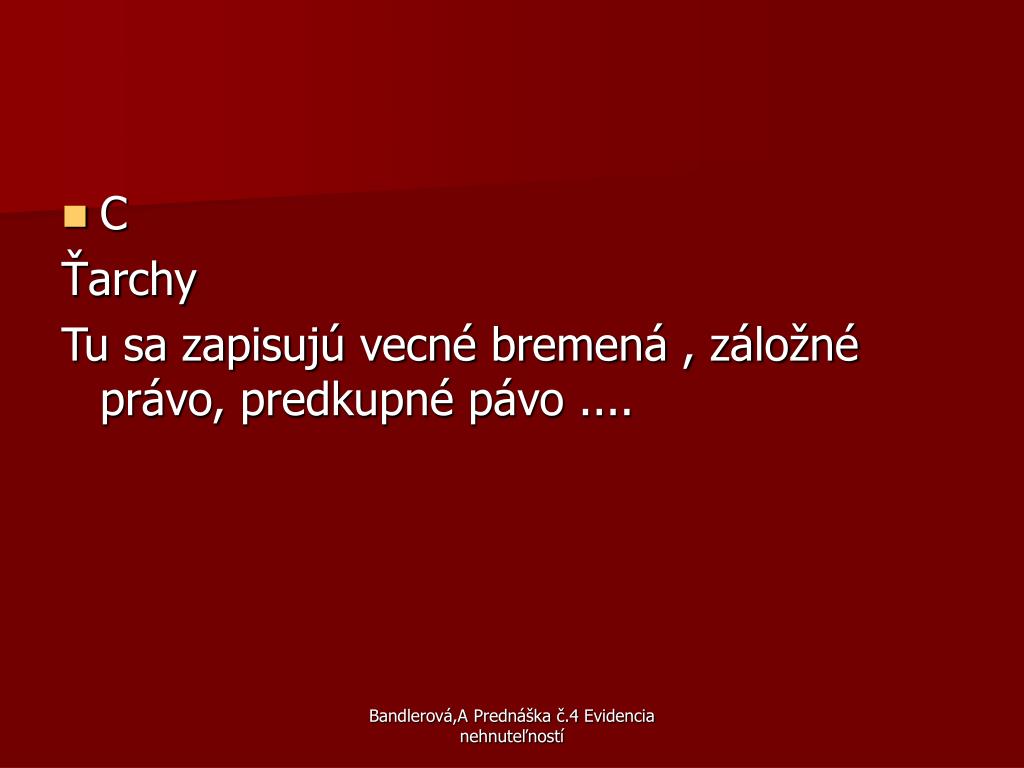 C

Ťarchy

Tu sa zapisujú vecné bremená , záložné právo, predkupné pávo ....

Bandlerová,A Prednáška č.4 Evidencia nehnuteľností